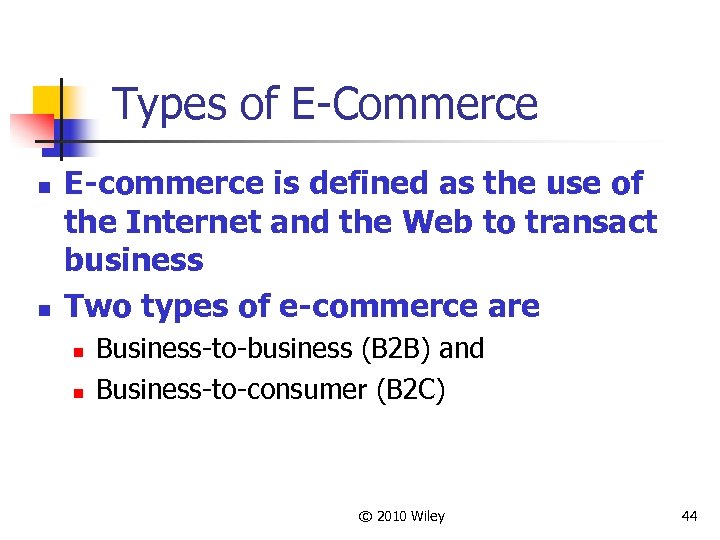 Types of E-Commerce

- E-commerce is defined as the use of the Internet and the Web to transact business
- Two types of e-commerce are
  - Business-to-business (B2B) and
  - Business-to-consumer (B2C)

© 2010 Wiley

44